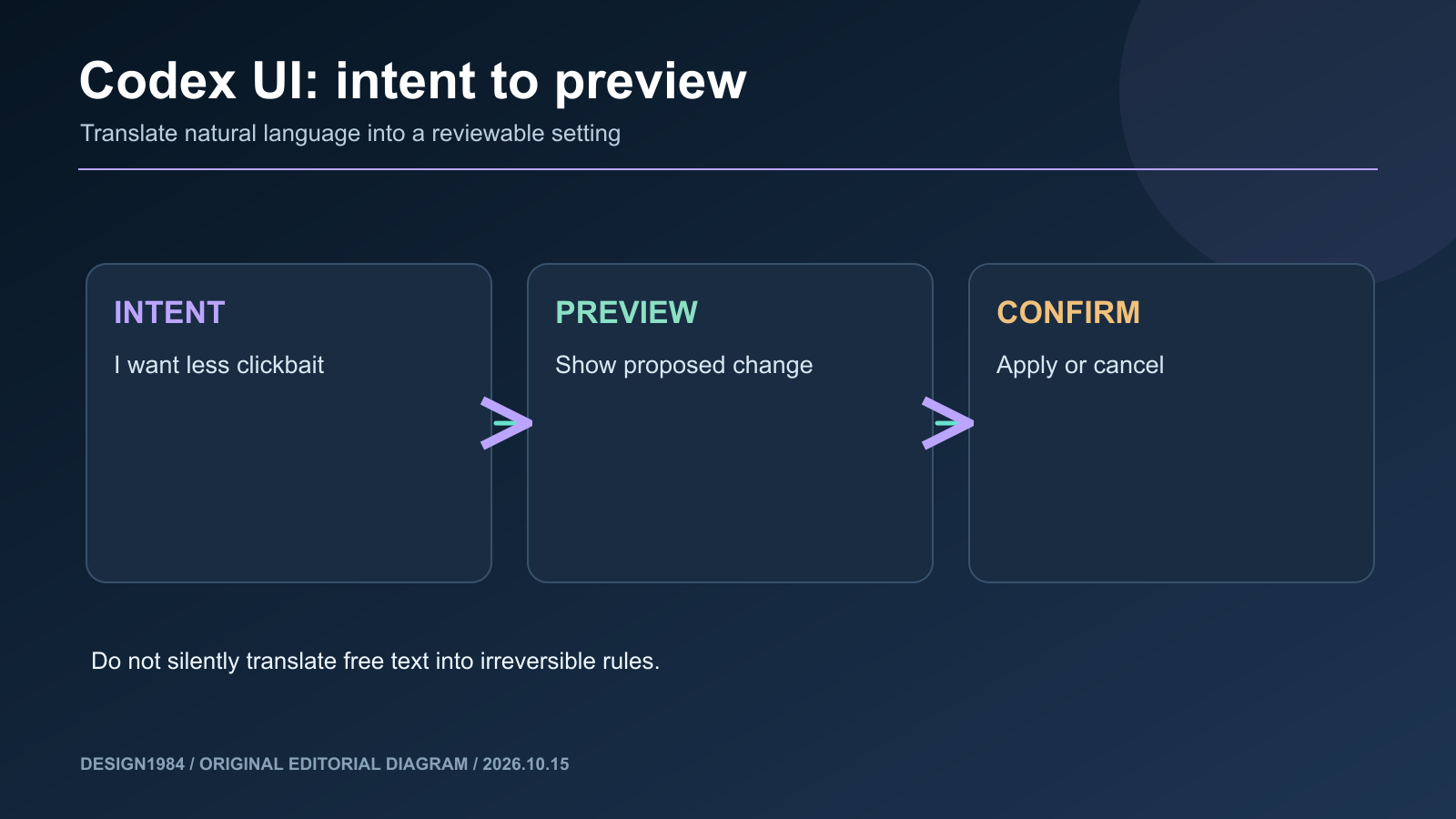 Codex UI: intent to preview

Translate natural language into a reviewable setting

INTENT

I want less clickbait

PREVIEW

Show proposed change

CONFIRM

Apply or cancel

Do not silently translate free text into irreversible rules.

DESIGN1984 / ORIGINAL EDITORIAL DIAGRAM / 2026.10.15